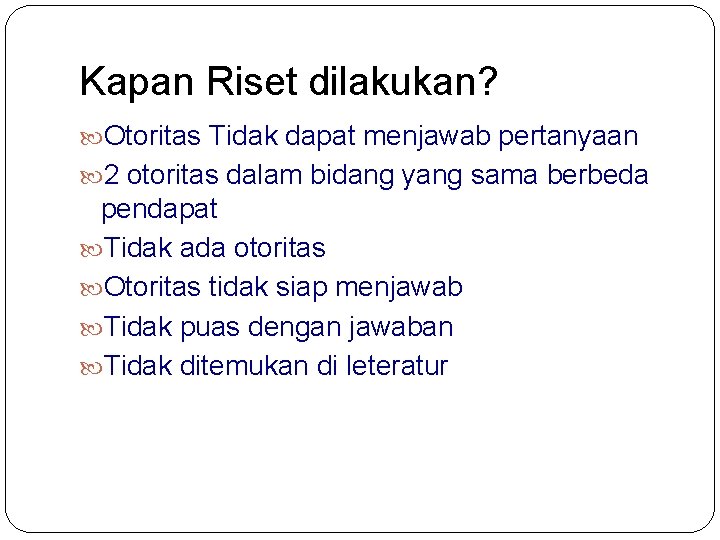 Kapan Riset dilakukan?

Otoritas Tidak dapat menjawab pertanyaan

2 otoritas dalam bidang yang sama berbeda pendapat

Tidak ada otoritas

Otoritas tidak siap menjawab

Tidak puas dengan jawaban

Tidak ditemukan di leteratur